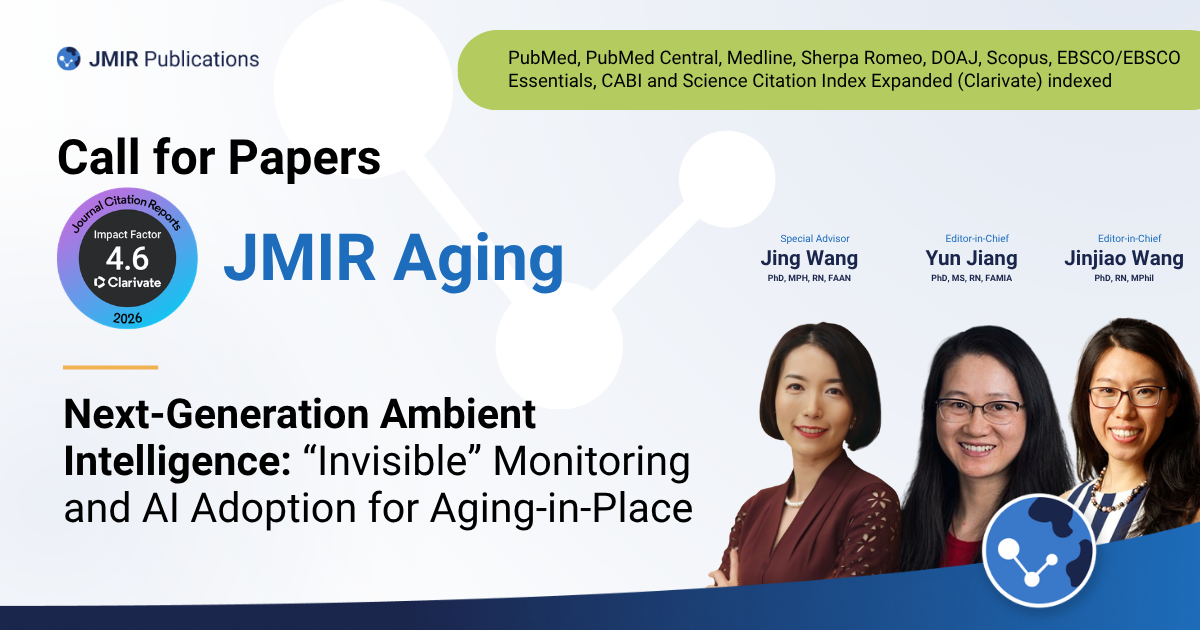 JMIR Publications

PubMed, PubMed Central, Medline, Sherpa Romeo, DOAJ, Scopus, EBSCO/EBSCO Essentials, CABI and Science Citation Index Expanded (Clarivate) indexed

Call for Papers

Journal Citation Reports
Impact Factor
4.6
Clarivate
2026

JMIR Aging

Special Advisor
Jing Wang
PhD, MPH, RN, FAAN

Editor-in-Chief
Yun Jiang
PhD, MS, RN, FAMIA

Editor-in-Chief
Jinjiao Wang
PhD, RN, MPhil

Next-Generation Ambient Intelligence: “Invisible” Monitoring and AI Adoption for Aging-in-Place